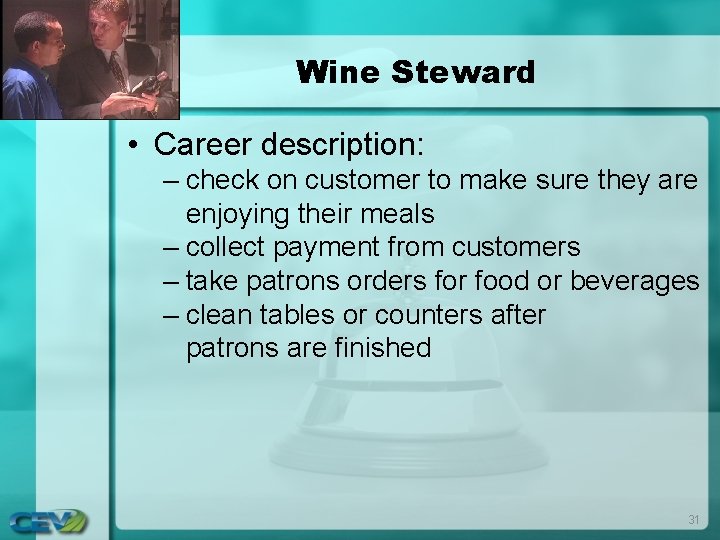 Wine Steward

• Career description:
– check on customer to make sure they are enjoying their meals
– collect payment from customers
– take patrons orders for food or beverages
– clean tables or counters after patrons are finished

CEV

31